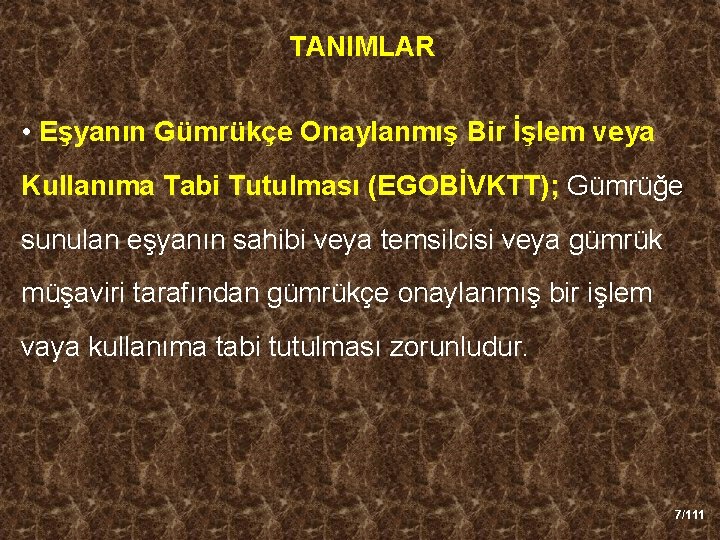 TANIMLAR

• Eşyanın Gümrükçe Onaylanmış Bir İşlem veya Kullanıma Tabi Tutulması (EGOBİVKTT); Gümrüğe sunulan eşyanın sahibi veya temsilcisi veya gümrük müşaviri tarafından gümrükçe onaylanmış bir işlem vaya kullanıma tabi tutulması zorunludur.

7/111